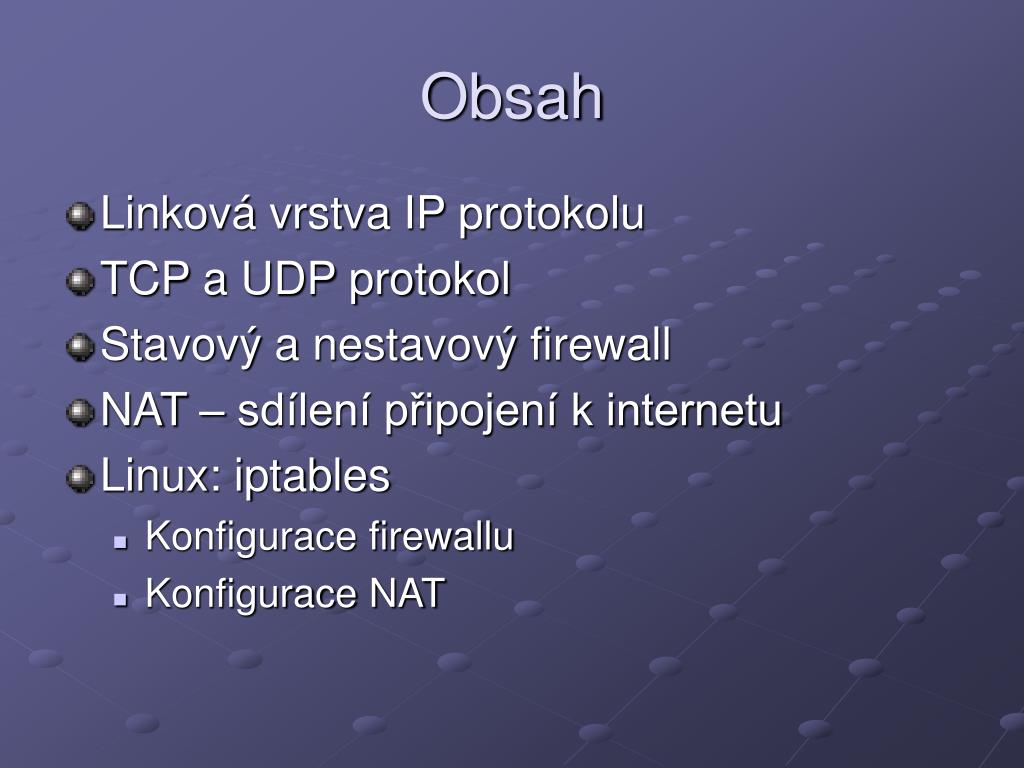 Obsah

Linková vrstva IP protokolu
TCP a UDP protokol
Stavový a nestavový firewall
NAT – sdílení připojení k internetu
Linux: iptables
Konfigurace firewallu
Konfigurace NAT